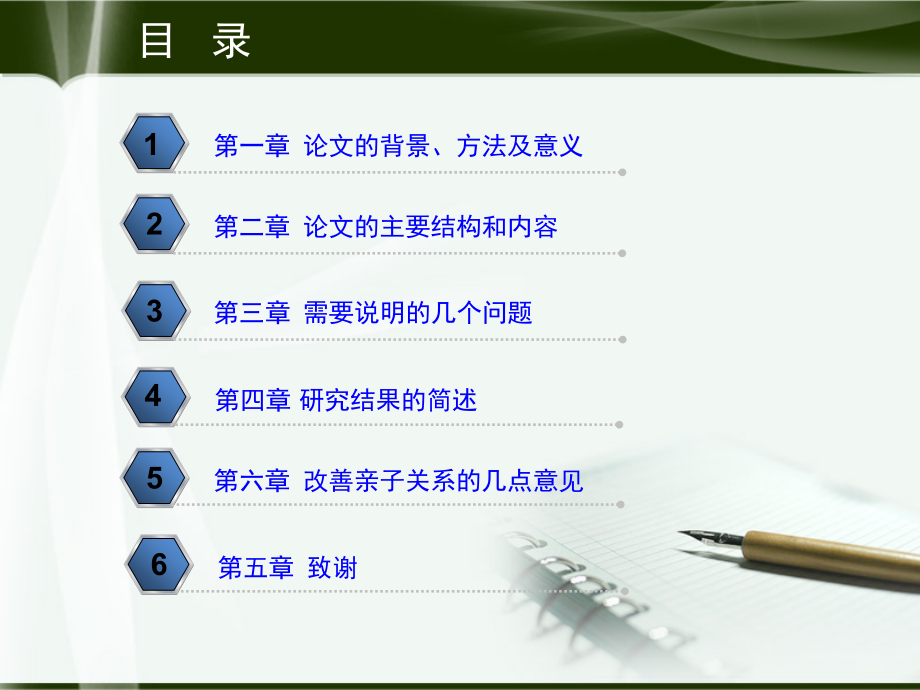 目　录

1　第一章 论文的背景、方法及意义

2　第二章 论文的主要结构和内容

3　第三章 需要说明的几个问题

4　第四章 研究结果的简述

5　第六章 改善亲子关系的几点意见

6　第五章 致谢